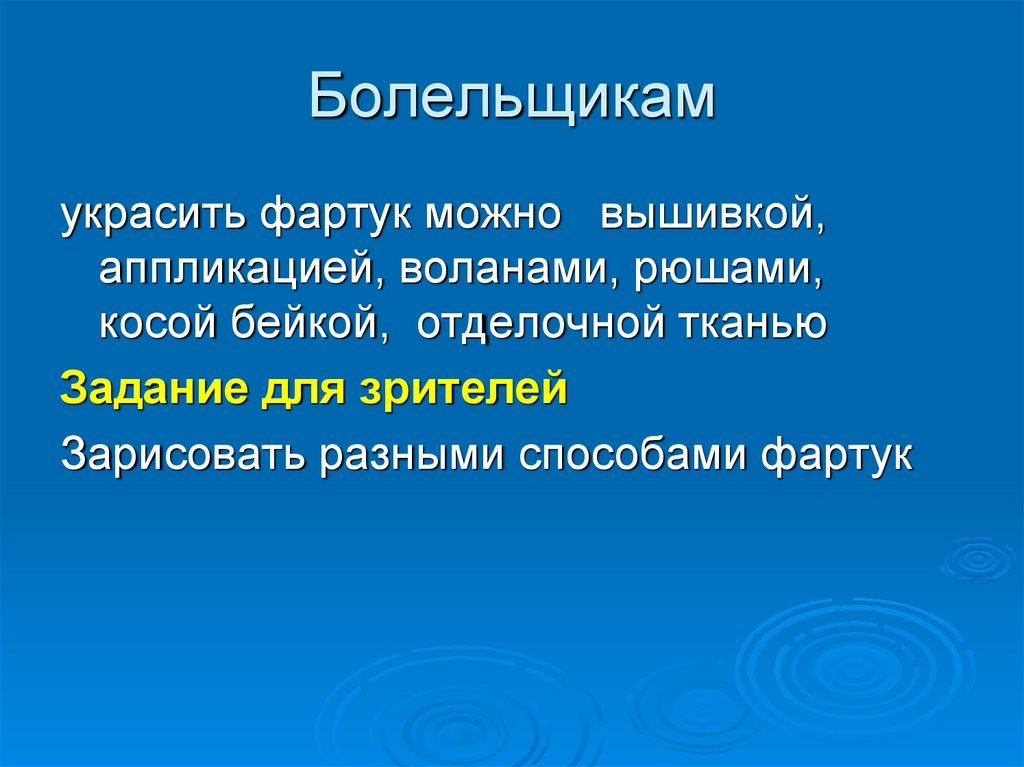 Болельщикам

украсить фартук можно вышивкой, аппликацией, воланами, рюшами, косой бейкой, отделочной тканью

Задание для зрителей

Зарисовать разными способами фартук